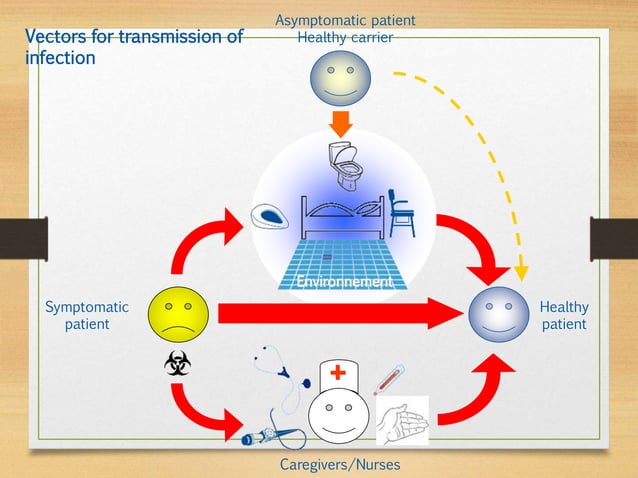 Vectors for transmission of infection

Asymptomatic patient
Healthy carrier

Environnement

Symptomatic patient

Healthy patient

Caregivers/Nurses